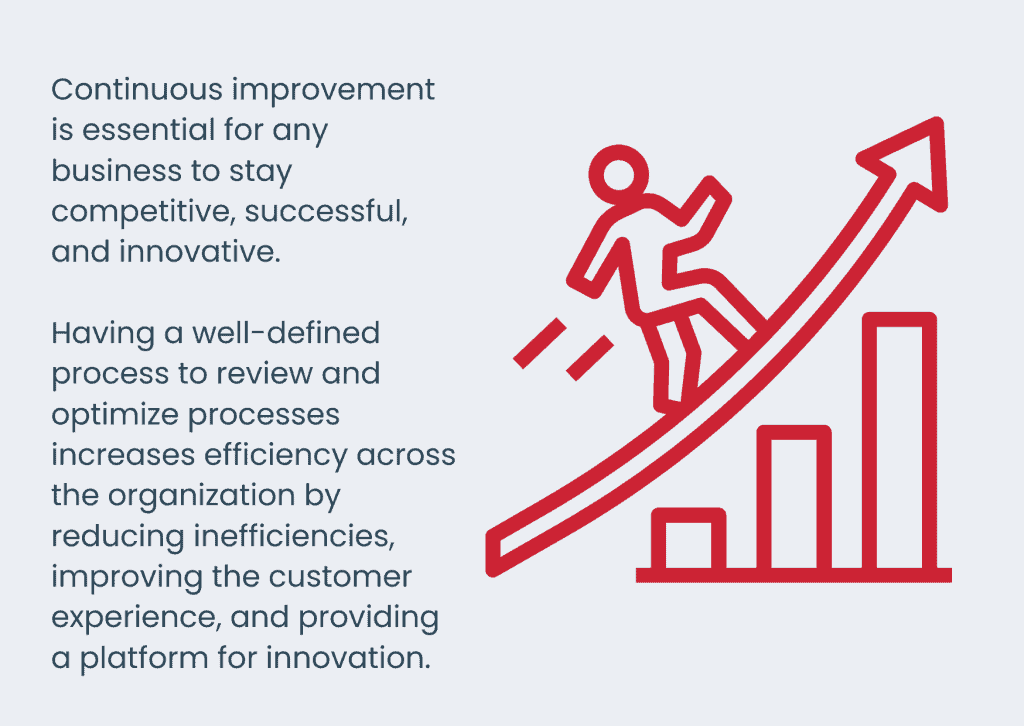 Continuous improvement is essential for any business to stay competitive, successful, and innovative.

Having a well-defined process to review and optimize processes increases efficiency across the organization by reducing inefficiencies, improving the customer experience, and providing a platform for innovation.